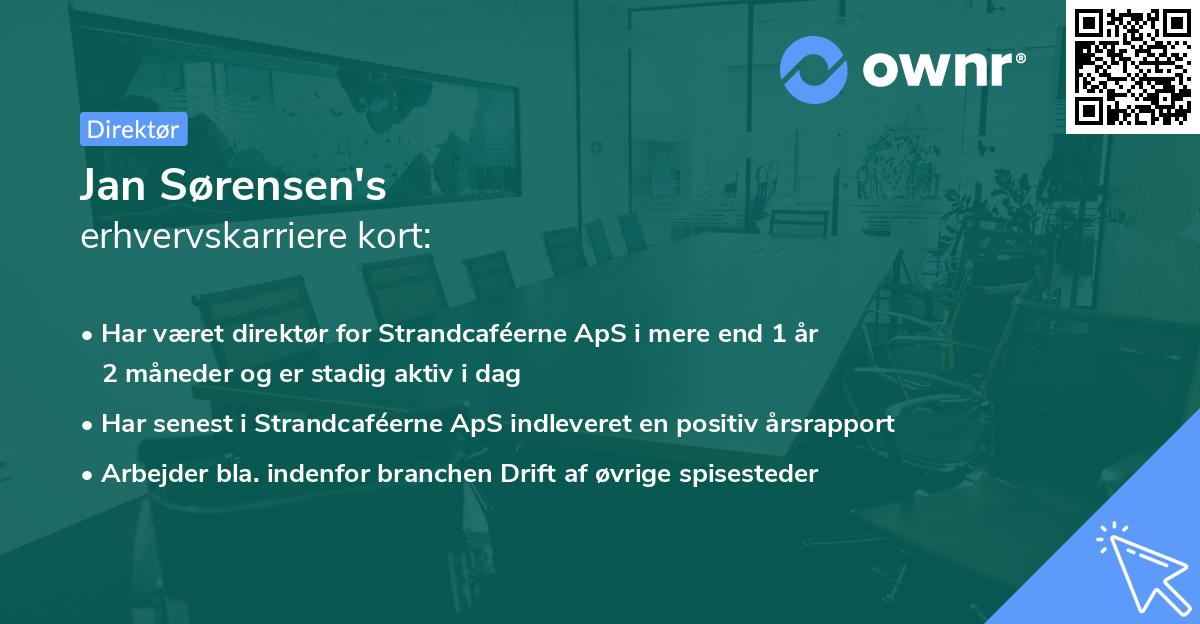 ownr®

Direktør

Jan Sørensen's
erhvervskarriere kort:

• Har været direktør for Strandcaféerne ApS i mere end 1 år 2 måneder og er stadig aktiv i dag

• Har senest i Strandcaféerne ApS indleveret en positiv årsrapport

• Arbejder bla. indenfor branchen Drift af øvrige spisesteder